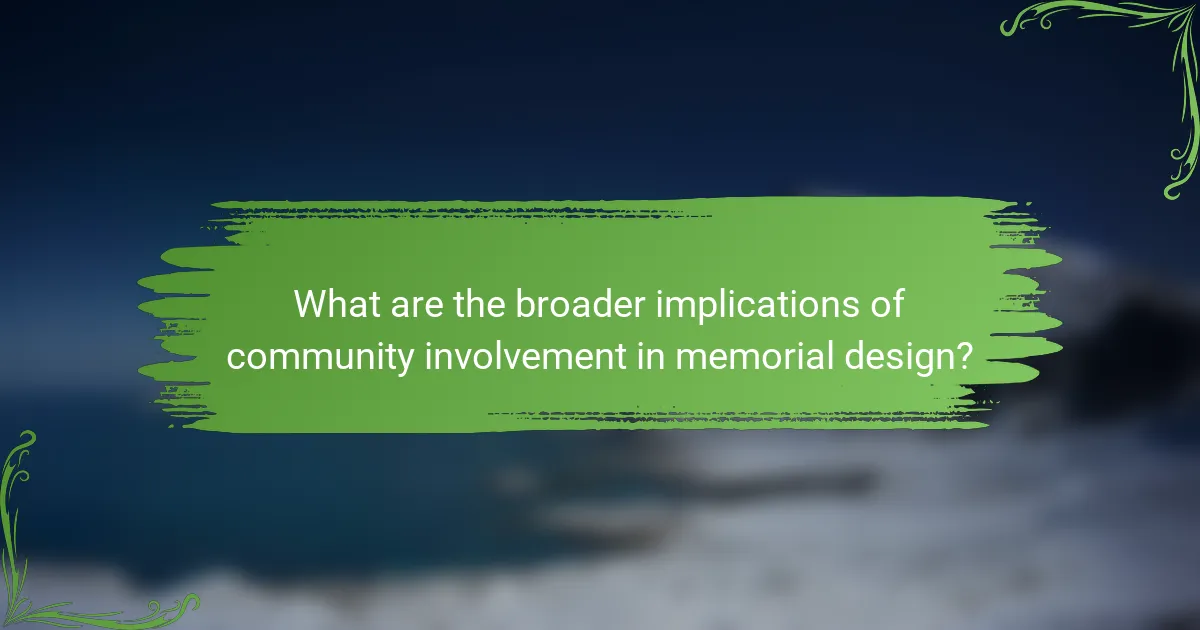 What are the broader implications of community involvement in memorial design?